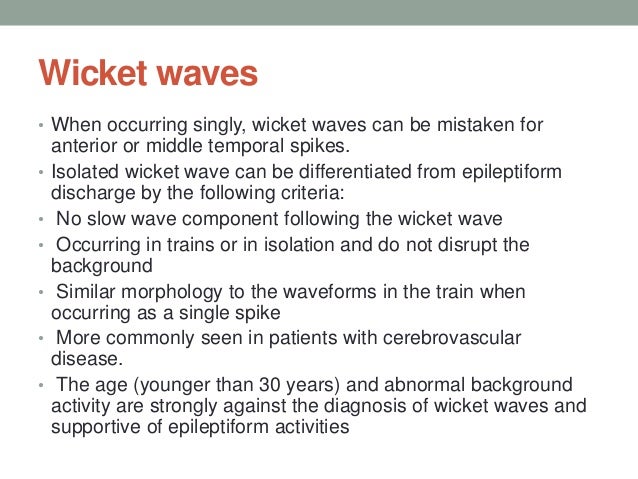 Wicket waves

• When occurring singly, wicket waves can be mistaken for anterior or middle temporal spikes.
• Isolated wicket wave can be differentiated from epileptiform discharge by the following criteria:
• No slow wave component following the wicket wave
• Occurring in trains or in isolation and do not disrupt the background
• Similar morphology to the waveforms in the train when occurring as a single spike
• More commonly seen in patients with cerebrovascular disease.
• The age (younger than 30 years) and abnormal background activity are strongly against the diagnosis of wicket waves and supportive of epileptiform activities